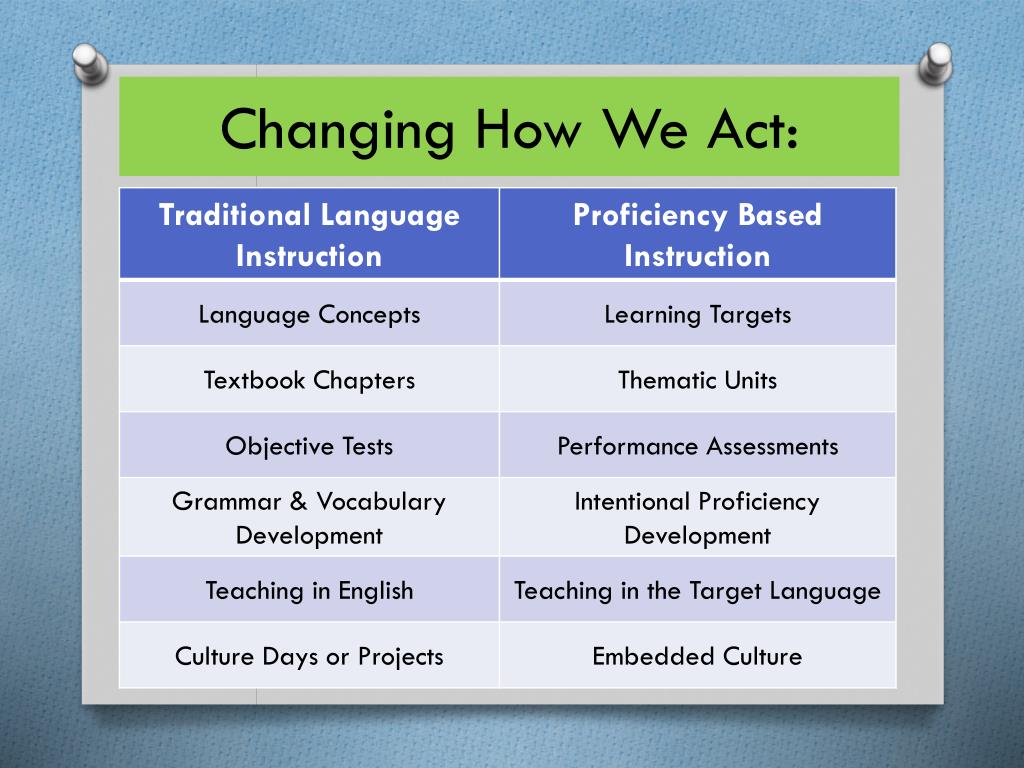 Changing How We Act:

| Traditional Language Instruction | Proficiency Based Instruction |
|---|---|
| Language Concepts | Learning Targets |
| Textbook Chapters | Thematic Units |
| Objective Tests | Performance Assessments |
| Grammar & Vocabulary Development | Intentional Proficiency Development |
| Teaching in English | Teaching in the Target Language |
| Culture Days or Projects | Embedded Culture |